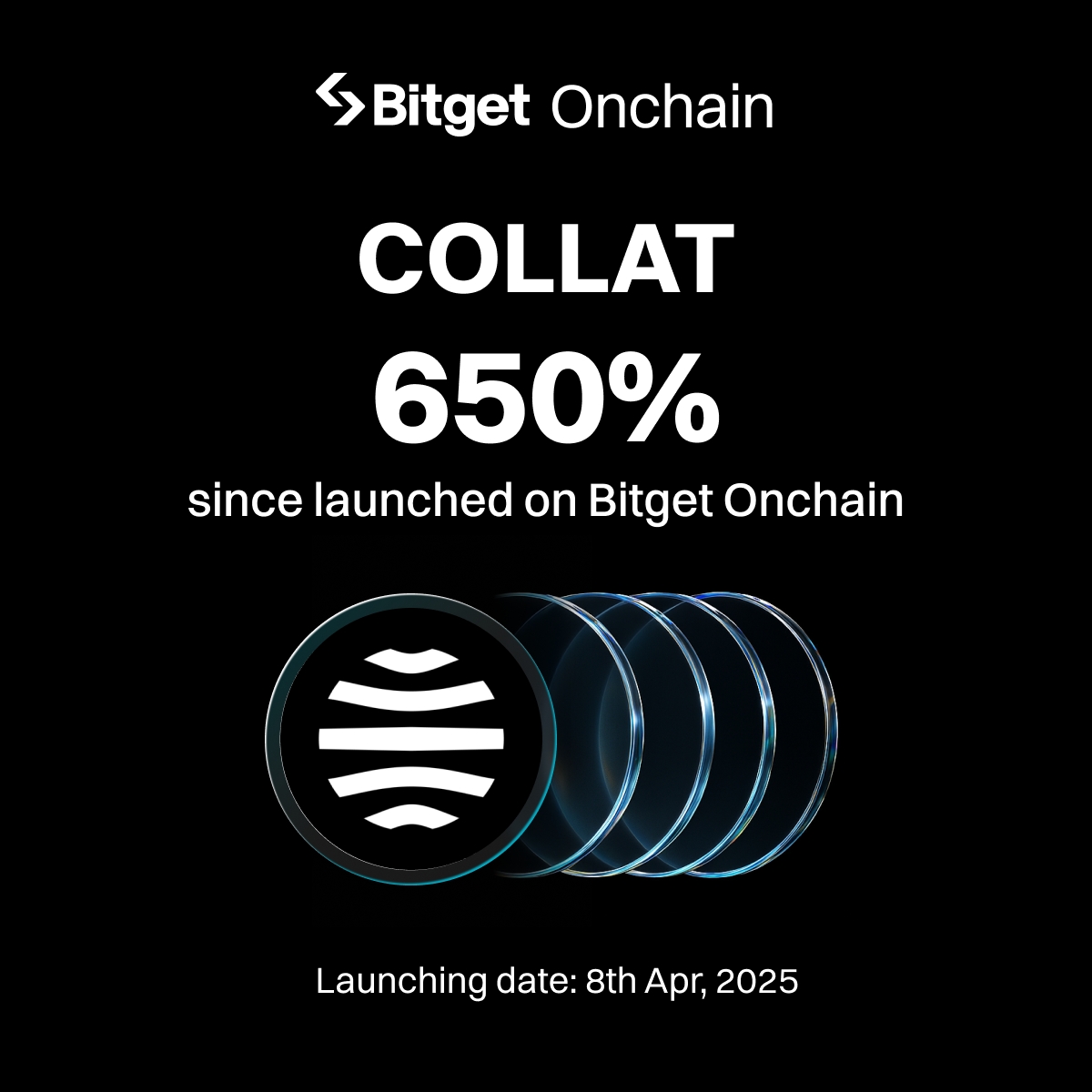 Bitget Onchain

COLLAT

650%

since launched on Bitget Onchain

Launching date: 8th Apr, 2025